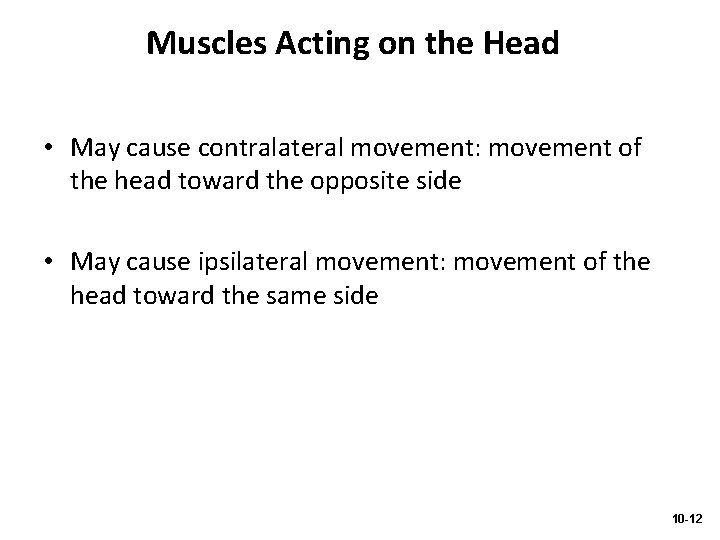 Muscles Acting on the Head

• May cause contralateral movement: movement of the head toward the opposite side

• May cause ipsilateral movement: movement of the head toward the same side

10-12